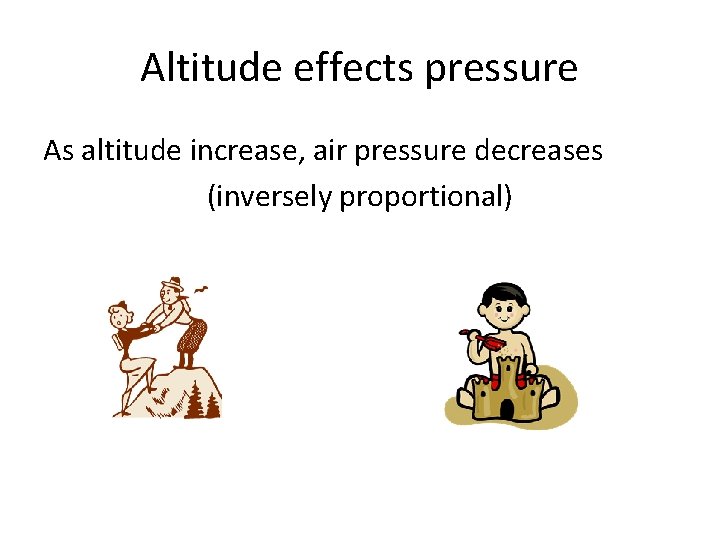 Altitude effects pressure

As altitude increase, air pressure decreases
(inversely proportional)